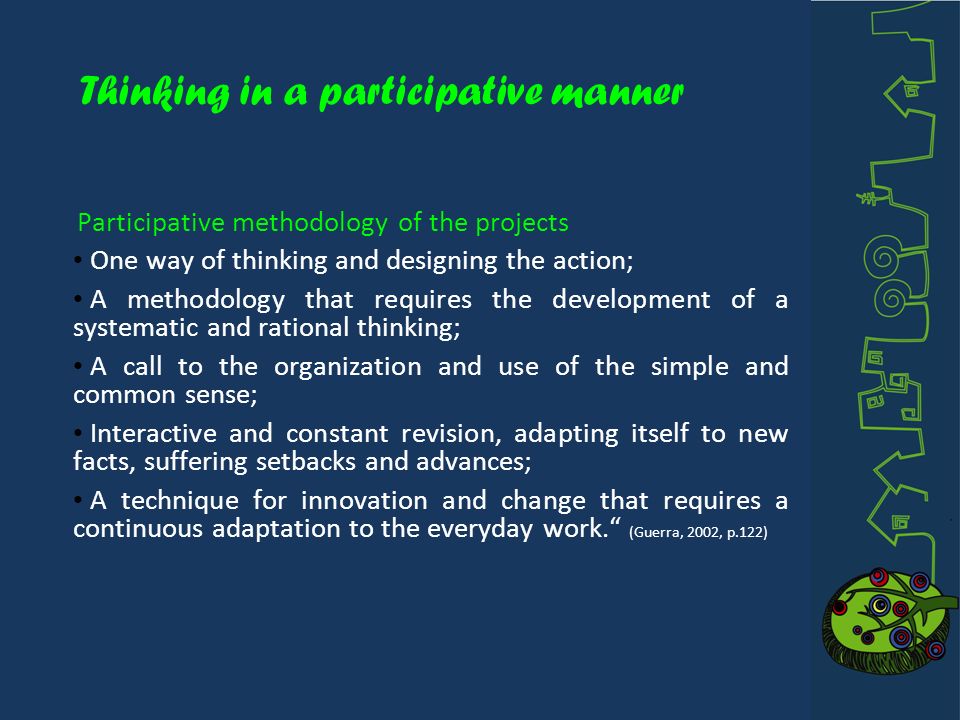 Thinking in a participative manner

Participative methodology of the projects

• One way of thinking and designing the action;

• A methodology that requires the development of a systematic and rational thinking;

• A call to the organization and use of the simple and common sense;

• Interactive and constant revision, adapting itself to new facts, suffering setbacks and advances;

• A technique for innovation and change that requires a continuous adaptation to the everyday work.“ (Guerra, 2002, p.122)